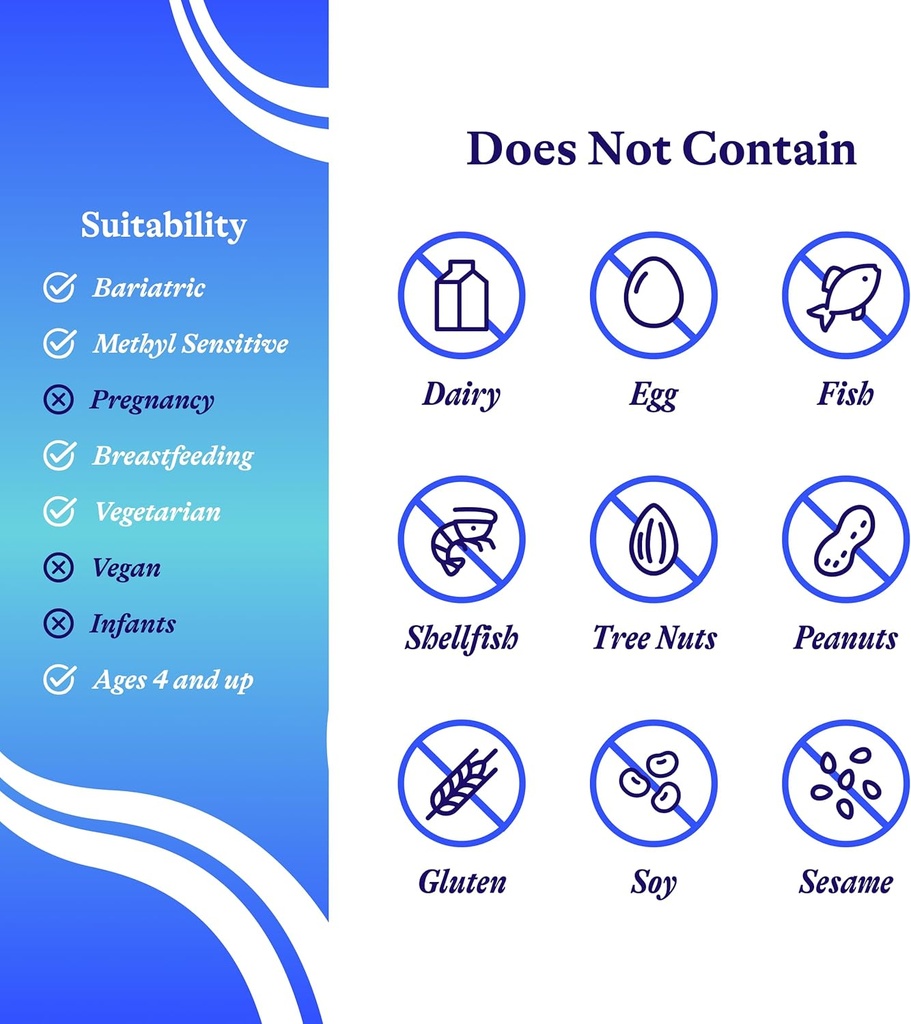 Suitability

Bariatric

Methyl Sensitive

Pregnancy

Breastfeeding

Vegetarian

Vegan

Infants

Ages 4 and up

Does Not Contain

Dairy

Egg

Fish

Shellfish

Tree Nuts

Peanuts

Gluten

Soy

Sesame